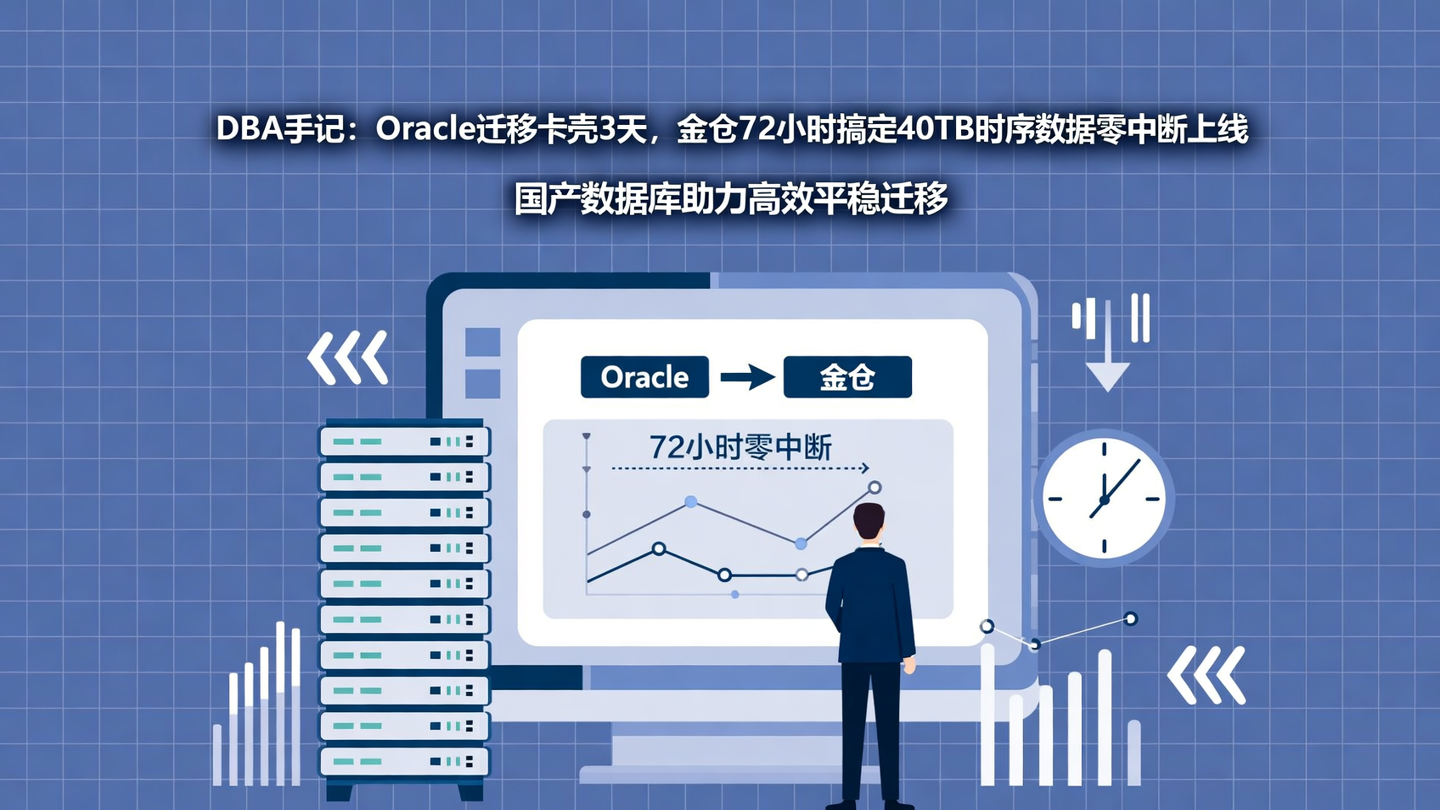 DBA手记：Oracle迁移卡壳3天，金仓72小时搞定40TB时序数据零中断上线

国产数据库助力高效平稳迁移

Oracle

金仓

72小时零中断